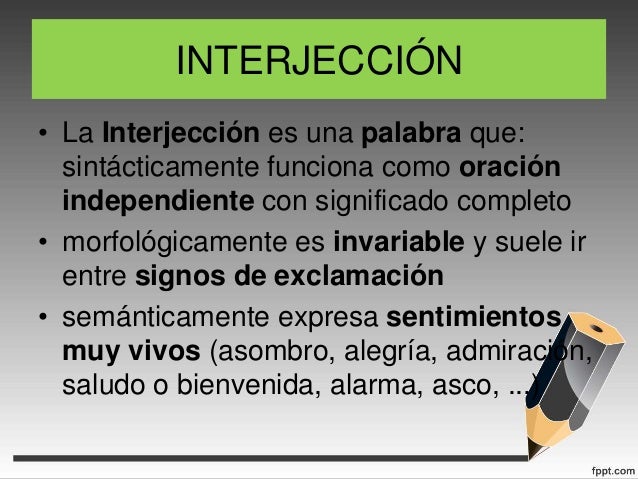 INTERJECCIÓN

• La Interjección es una palabra que: sintácticamente funciona como oración independiente con significado completo

• morfológicamente es invariable y suele ir entre signos de exclamación

• semánticamente expresa sentimientos muy vivos (asombro, alegría, admiración, saludo o bienvenida, alarma, asco, ...)

fppt.com